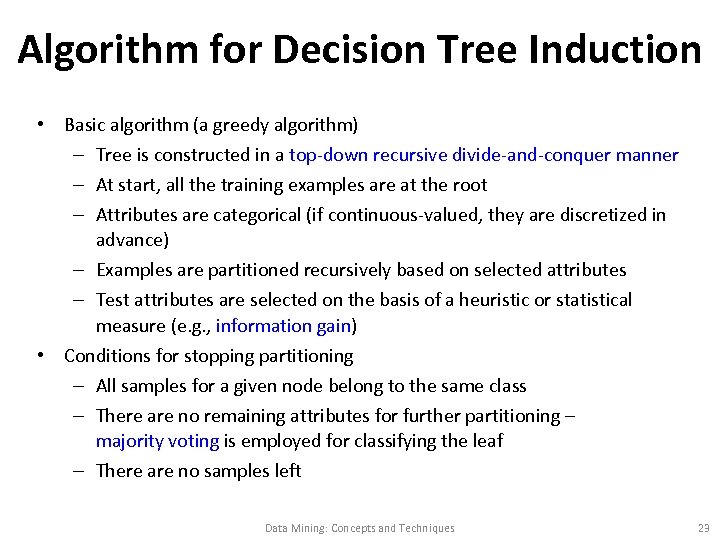 Algorithm for Decision Tree Induction

• Basic algorithm (a greedy algorithm)
– Tree is constructed in a top-down recursive divide-and-conquer manner
– At start, all the training examples are at the root
– Attributes are categorical (if continuous-valued, they are discretized in advance)
– Examples are partitioned recursively based on selected attributes
– Test attributes are selected on the basis of a heuristic or statistical measure (e.g., information gain)

• Conditions for stopping partitioning
– All samples for a given node belong to the same class
– There are no remaining attributes for further partitioning – majority voting is employed for classifying the leaf
– There are no samples left

Data Mining: Concepts and Techniques

23